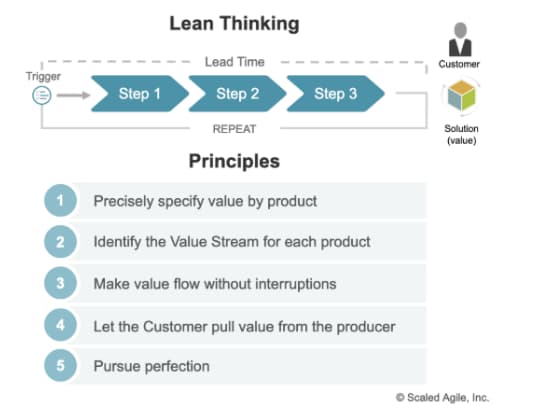 Lean Thinking

Lead Time

Trigger

Step 1

Step 2

Step 3

REPEAT

Customer

Solution (value)

Principles

1 Precisely specify value by product

2 Identify the Value Stream for each product

3 Make value flow without interruptions

4 Let the Customer pull value from the producer

5 Pursue perfection

© Scaled Agile, Inc.